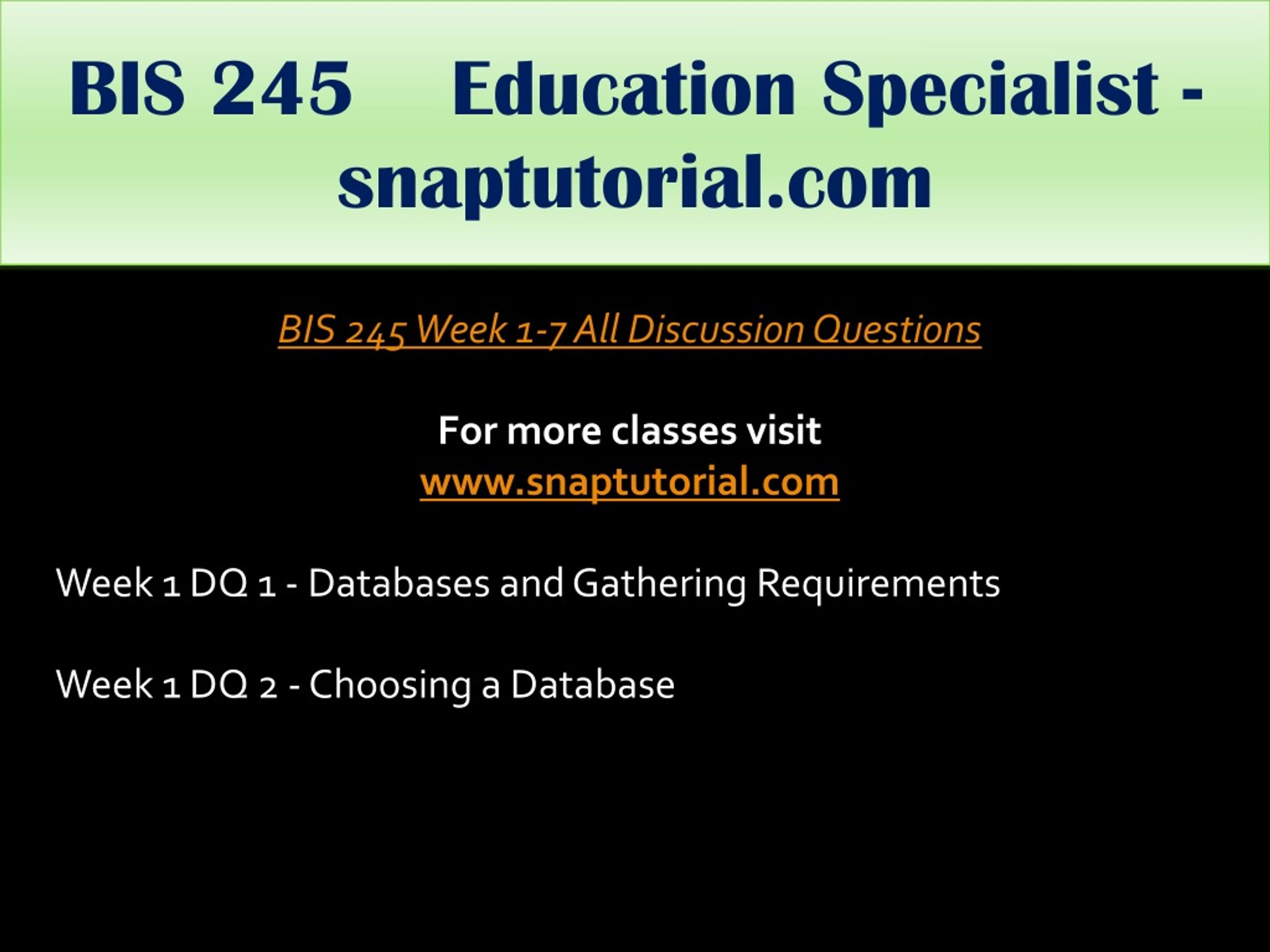 BIS 245 Education Specialist - snaptutorial.com

BIS 245 Week 1-7 All Discussion Questions

For more classes visit
www.snaptutorial.com

Week 1 DQ 1 - Databases and Gathering Requirements

Week 1 DQ 2 - Choosing a Database